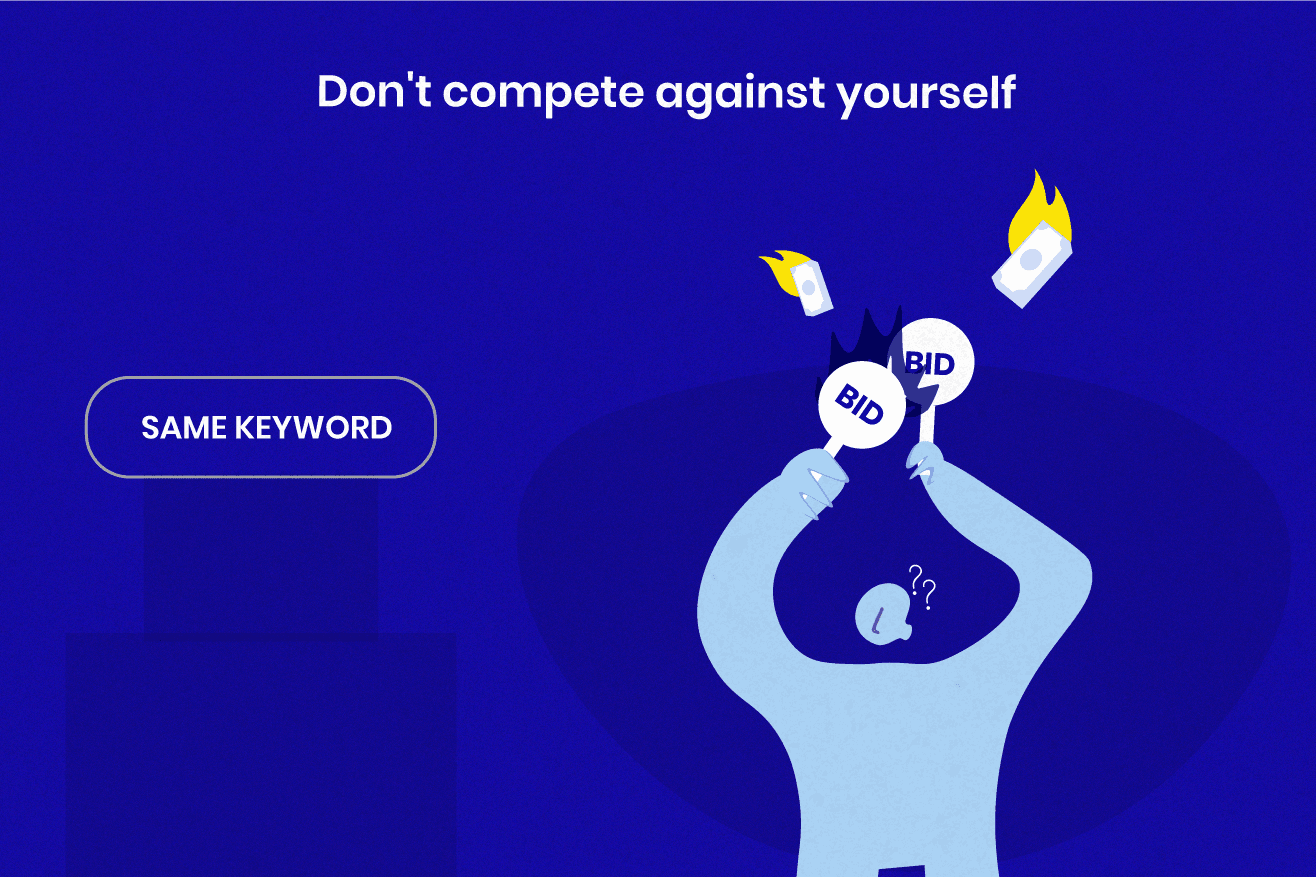 Don't compete against yourself

SAME KEYWORD

BID

BID

??